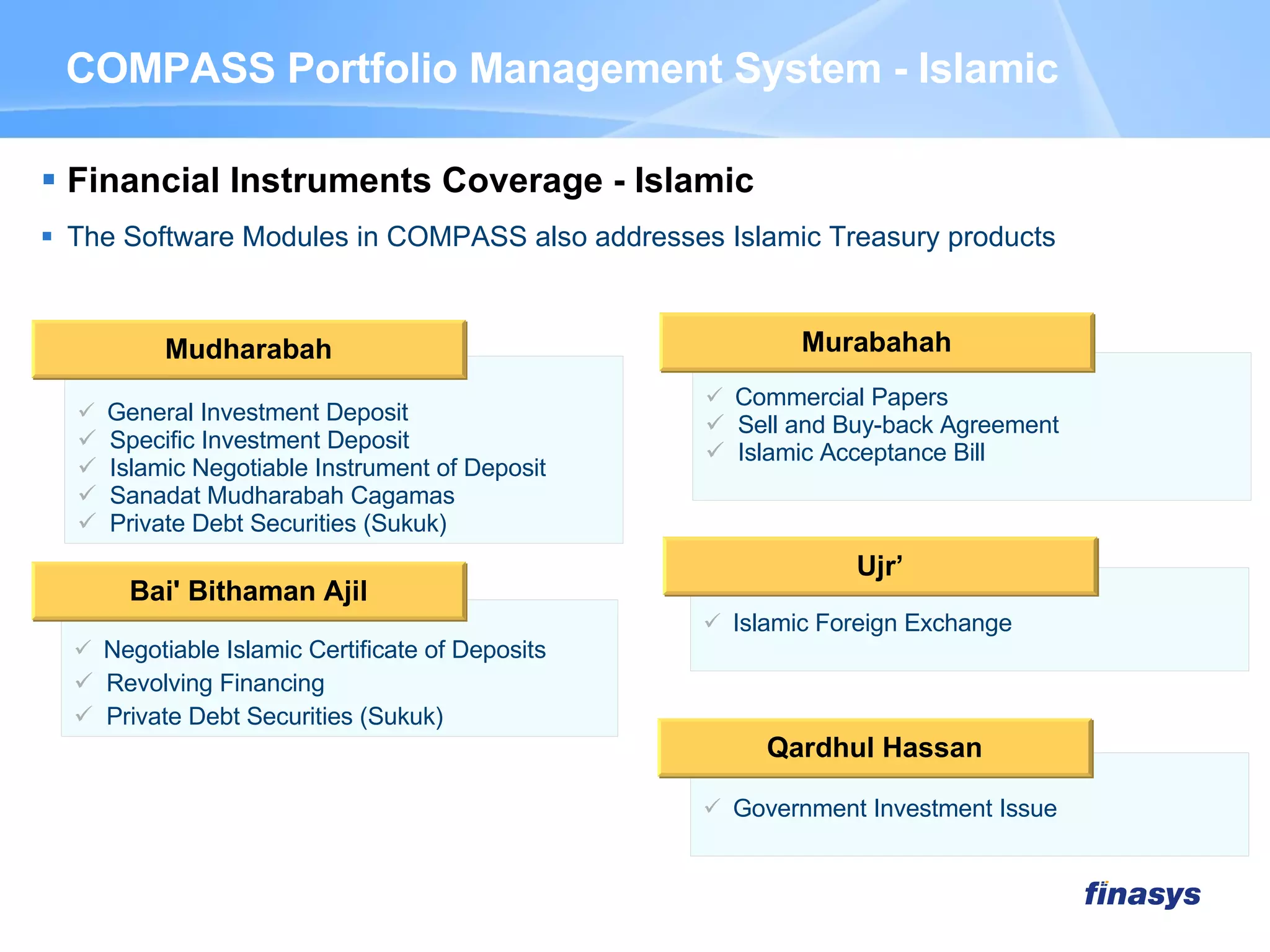 COMPASS Portfolio Management System - Islamic

▪ Financial Instruments Coverage - Islamic

▪ The Software Modules in COMPASS also addresses Islamic Treasury products

Mudharabah

✓ General Investment Deposit
✓ Specific Investment Deposit
✓ Islamic Negotiable Instrument of Deposit
✓ Sanadat Mudharabah Cagamas
✓ Private Debt Securities (Sukuk)

Bai' Bithaman Ajil

✓ Negotiable Islamic Certificate of Deposits
✓ Revolving Financing
✓ Private Debt Securities (Sukuk)

Murabahah

✓ Commercial Papers
✓ Sell and Buy-back Agreement
✓ Islamic Acceptance Bill

Ujr’

✓ Islamic Foreign Exchange

Qardhul Hassan

✓ Government Investment Issue

finasys